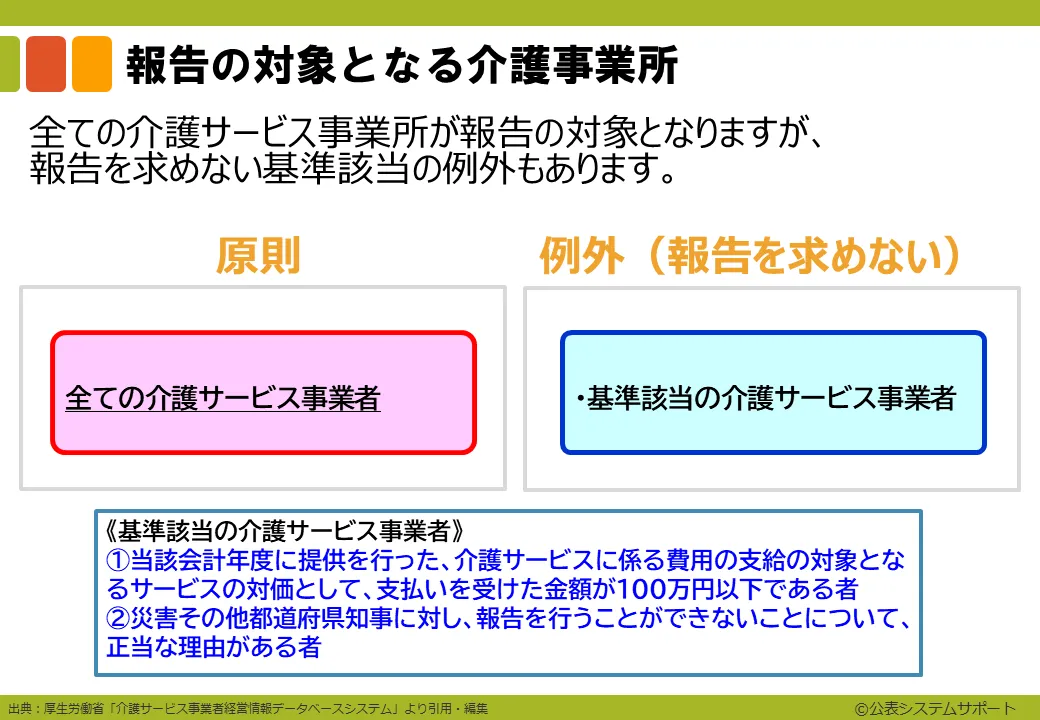 報告の対象となる介護事業所

全ての介護サービス事業所が報告の対象となりますが、報告を求めない基準該当の例外もあります。

原則

全ての介護サービス事業者

例外（報告を求めない）

・基準該当の介護サービス事業者

《基準該当の介護サービス事業者》
①当該会計年度に提供を行った、介護サービスに係る費用の支給の対象となるサービスの対価として、支払いを受けた金額が100万円以下である者
②災害その他都道府県知事に対し、報告を行うことができないことについて、正当な理由がある者

出典：厚生労働省「介護サービス事業者経営情報データベースシステム」より引用・編集

©公表システムサポート